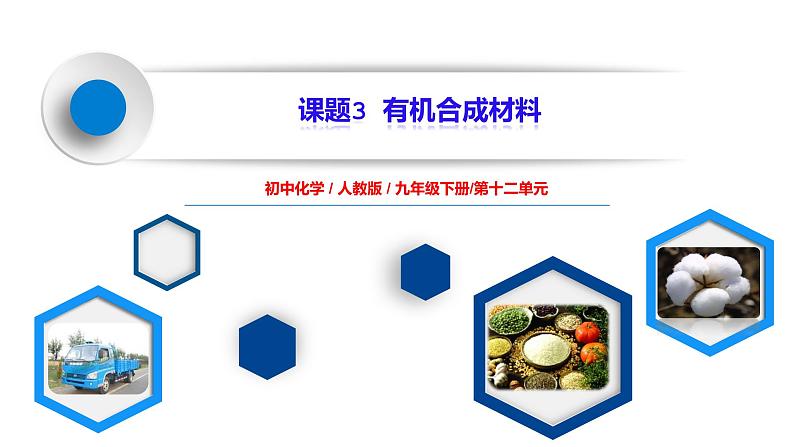 课题3 有机合成材料

初中化学 / 人教版 / 九年级下册/第十二单元